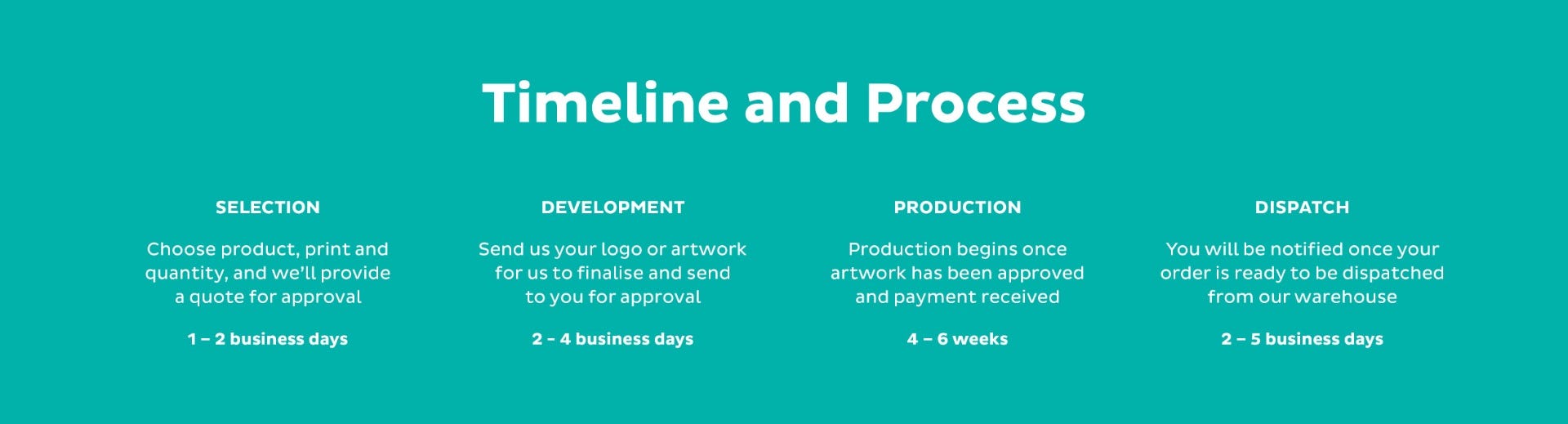 Timeline and Process

SELECTION

Choose product, print and quantity, and we'll provide a quote for approval

1 – 2 business days

DEVELOPMENT

Send us your logo or artwork for us to finalise and send to you for approval

2 - 4 business days

PRODUCTION

Production begins once artwork has been approved and payment received

4 – 6 weeks

DISPATCH

You will be notified once your order is ready to be dispatched from our warehouse

2 – 5 business days